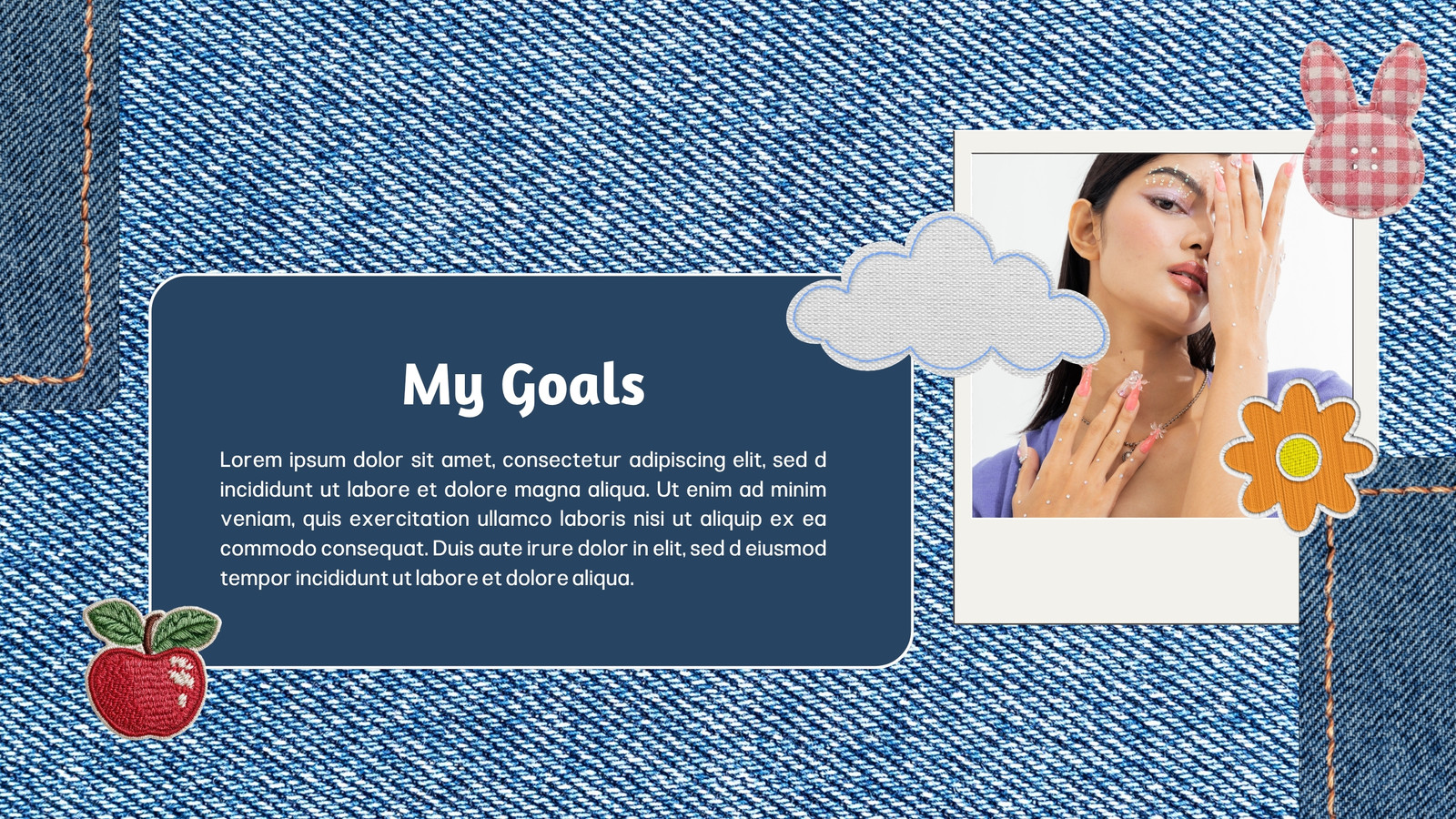 My Goals

Lorem ipsum dolor sit amet, consectetur adipiscing elit, sed d incididunt ut labore et dolore magna aliqua. Ut enim ad minim veniam, quis exercitation ullamco laboris nisi ut aliquip ex ea commodo consequat. Duis aute irure dolor in elit, sed d eiusmod tempor incididunt ut labore et dolore aliqua.